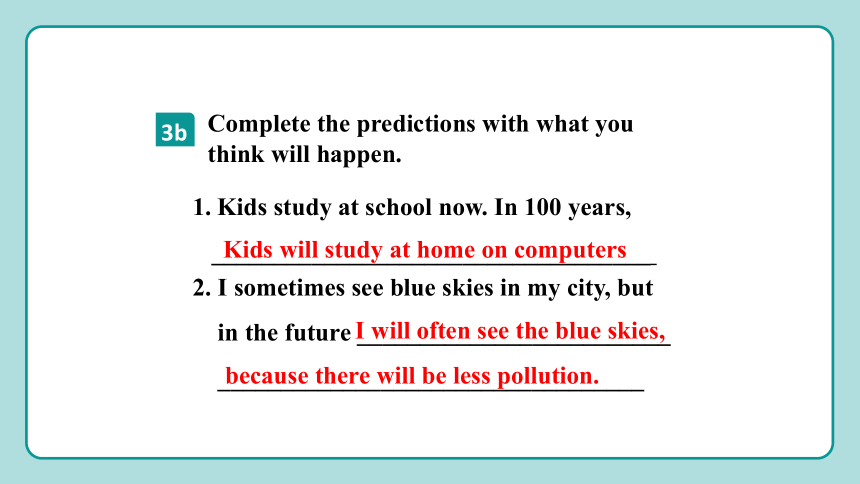 3b Complete the predictions with what you think will happen.

1. Kids study at school now. In 100 years, Kids will study at home on computers

2. I sometimes see blue skies in my city, but in the future I will often see the blue skies, because there will be less pollution.